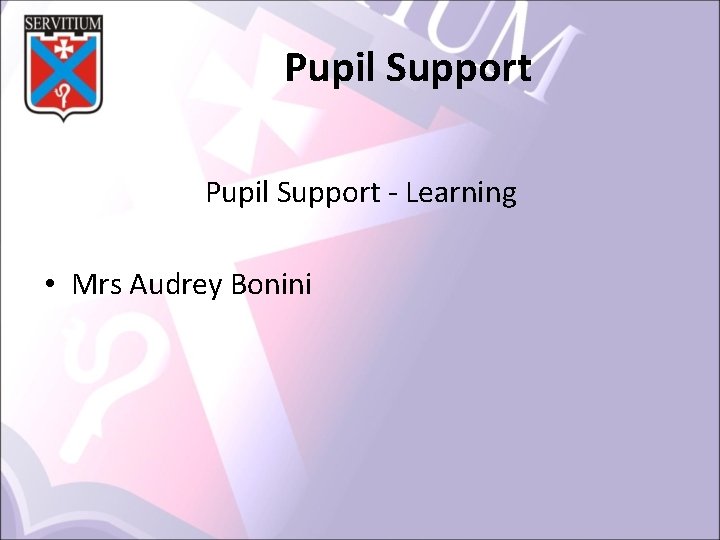 SERVITIUM

Pupil Support

Pupil Support - Learning

• Mrs Audrey Bonini